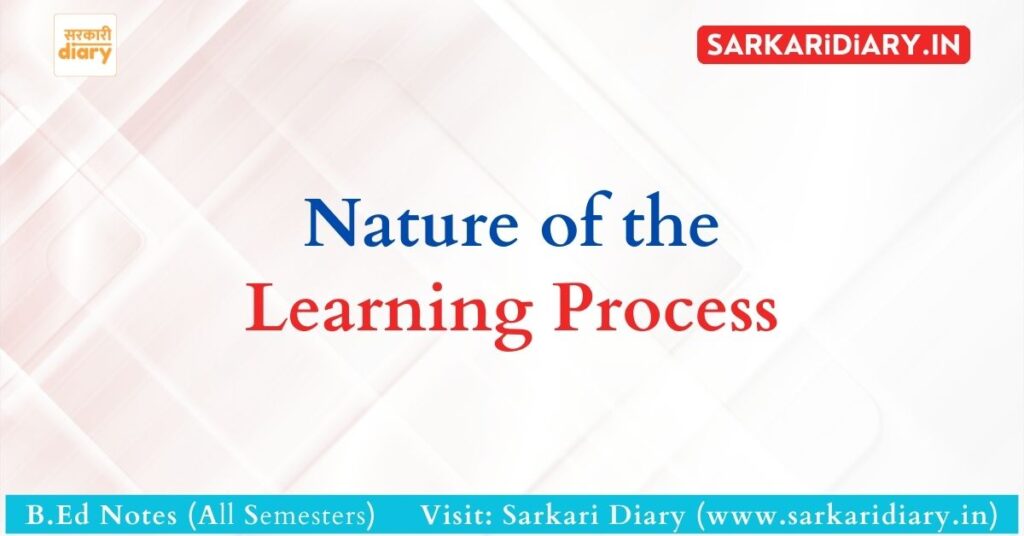 सरकारी diary

SARKARiDiARY.IN

Nature of the
Learning Process

B.Ed Notes (All Semesters) Visit: Sarkari Diary (www.sarkaridiary.in)